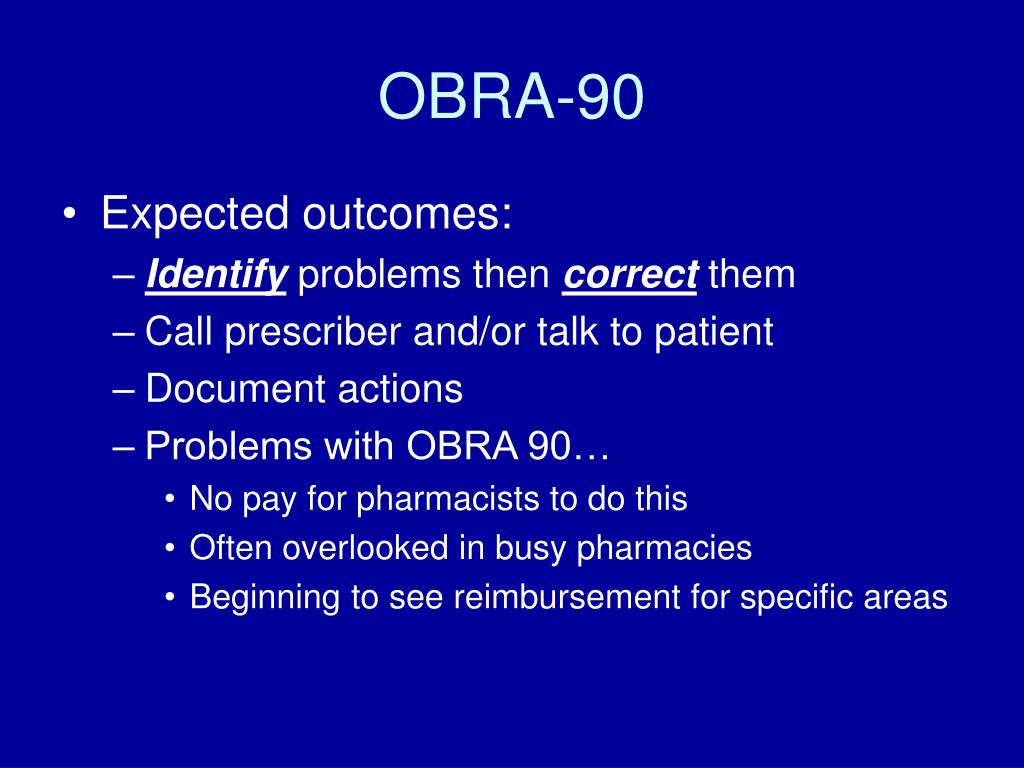 OBRA-90

• Expected outcomes:
– Identify problems then correct them
– Call prescriber and/or talk to patient
– Document actions
– Problems with OBRA 90…
• No pay for pharmacists to do this
• Often overlooked in busy pharmacies
• Beginning to see reimbursement for specific areas